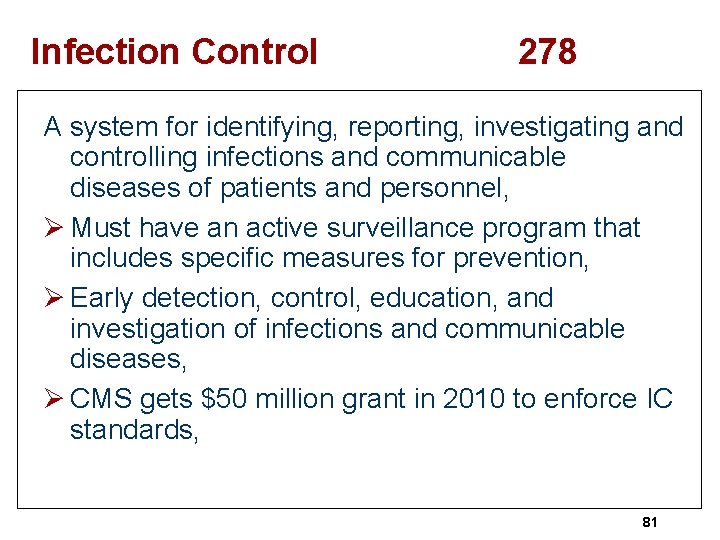 Infection Control 278

A system for identifying, reporting, investigating and controlling infections and communicable diseases of patients and personnel,

➢ Must have an active surveillance program that includes specific measures for prevention,

➢ Early detection, control, education, and investigation of infections and communicable diseases,

➢ CMS gets \$50 million grant in 2010 to enforce IC standards,

81